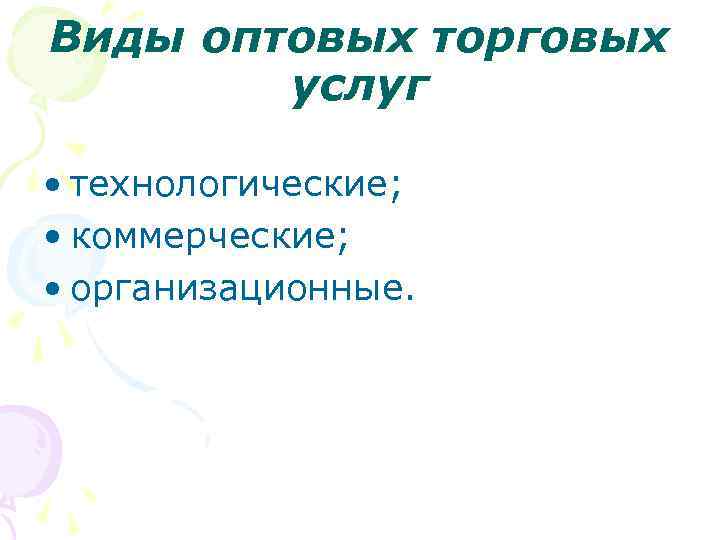 Виды оптовых торговых услуг

• технологические;
• коммерческие;
• организационные.